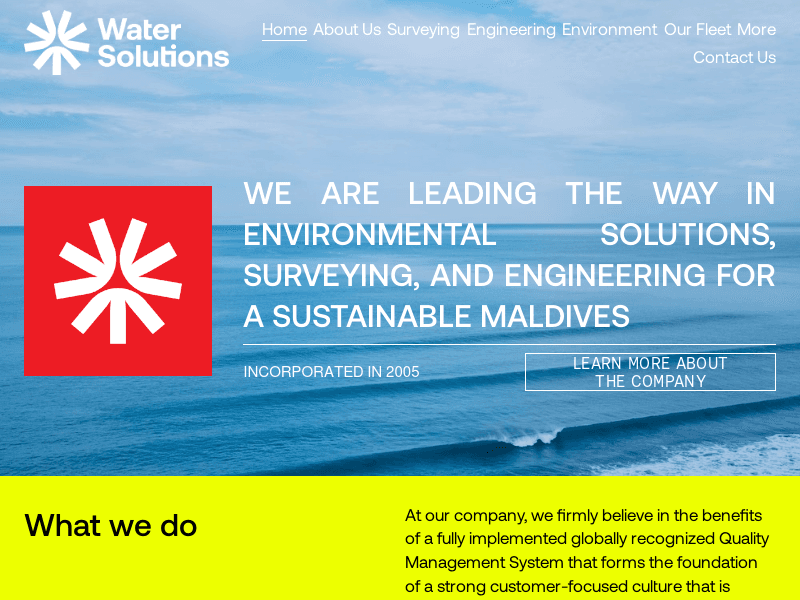 Water Solutions

Home About Us Surveying Engineering Environment Our Fleet More Contact Us

WE ARE LEADING THE WAY IN ENVIRONMENTAL SOLUTIONS, SURVEYING, AND ENGINEERING FOR A SUSTAINABLE MALDIVES

INCORPORATED IN 2005

LEARN MORE ABOUT THE COMPANY

What we do

At our company, we firmly believe in the benefits of a fully implemented globally recognized Quality Management System that forms the foundation of a strong customer-focused culture that is